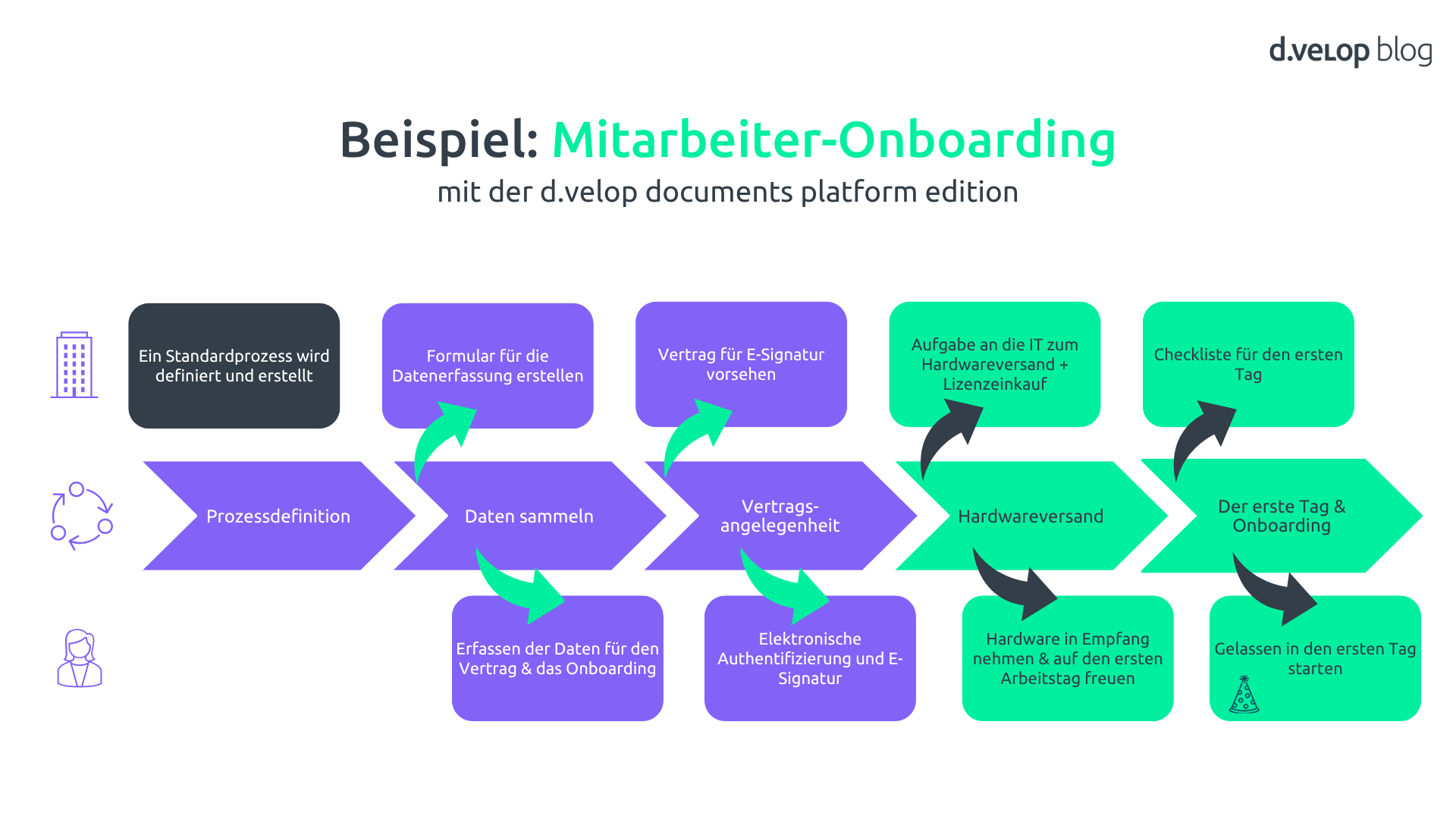 d.velop blog

Beispiel: Mitarbeiter-Onboarding
mit der d.velop documents platform edition

Ein Standardprozess wird definiert und erstellt

Formular für die Datenerfassung erstellen

Vertrag für E-Signatur vorsehen

Aufgabe an die IT zum Hardwareversand + Lizenzeinkauf

Checkliste für den ersten Tag

Prozessdefinition

Daten sammeln

Vertrags-angelegenheit

Hardwareversand

Der erste Tag & Onboarding

Erfassen der Daten für den Vertrag & das Onboarding

Elektronische Authentifizierung und E-Signatur

Hardware in Empfang nehmen & auf den ersten Arbeitstag freuen

Gelassen in den ersten Tag starten